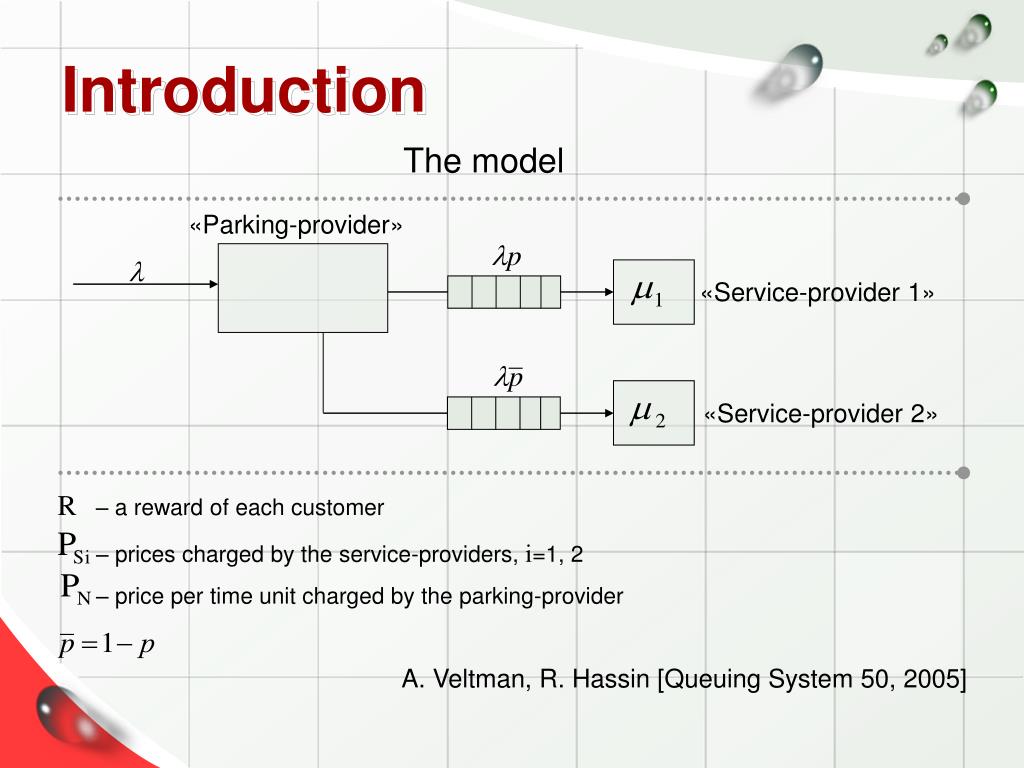 Introduction

The model

«Parking-provider»

$\lambda$

$\lambda p$

$\mu_1$

«Service-provider 1»

$\lambda \overline{p}$

$\mu_2$

«Service-provider 2»

R – a reward of each customer

$P_{Si}$ – prices charged by the service-providers, i=1, 2

$P_N$ – price per time unit charged by the parking-provider

$\overline{p} = 1 - p$

A. Veltman, R. Hassin [Queuing System 50, 2005]